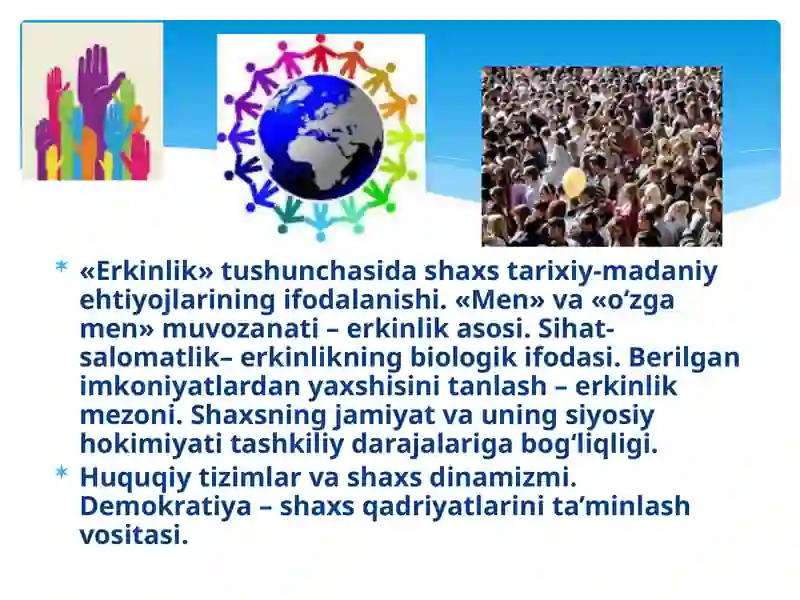 * «Erkinlik» tushunchasida shaxs tarixiy-madaniy ehtiyojlarining ifodalanishi. «Men» va «o‘zga men» muvozanati – erkinlik asosi. Sihat-salomatlik– erkinlikning biologik ifodasi. Berilgan imkoniyatlardan yaxshisini tanlash – erkinlik mezoni. Shaxsning jamiyat va uning siyosiy hokimiyati tashkiliy darajalariga bog‘liqligi.
* Huquqiy tizimlar va shaxs dinamizmi. Demokratiya – shaxs qadriyatlarini ta’minlash vositasi.